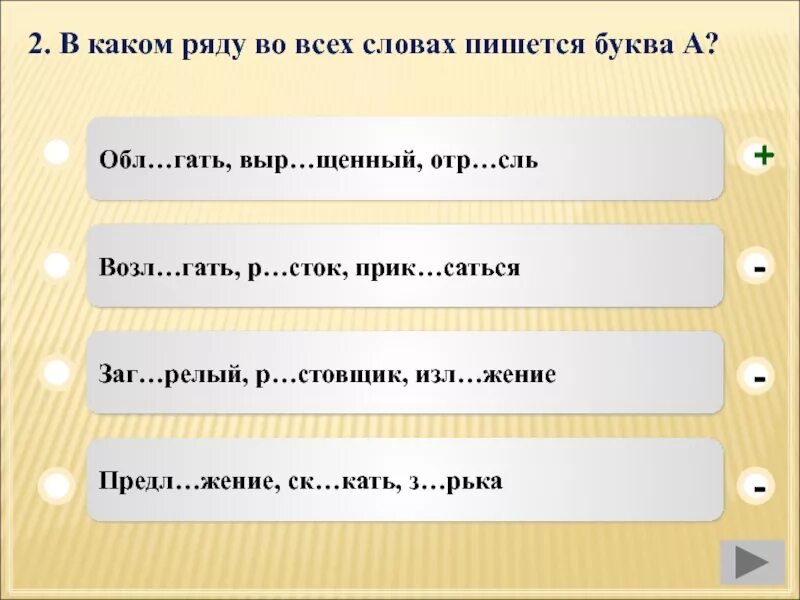 2. В каком ряду во всех словах пишется буква А?

Обл…гать, выр…щенный, отр…сль

+

Возл…гать, р…сток, прик…саться

-

Заг…релый, р…стовщик, изл…жение

-

Предл…жение, ск…кать, з…рька

-